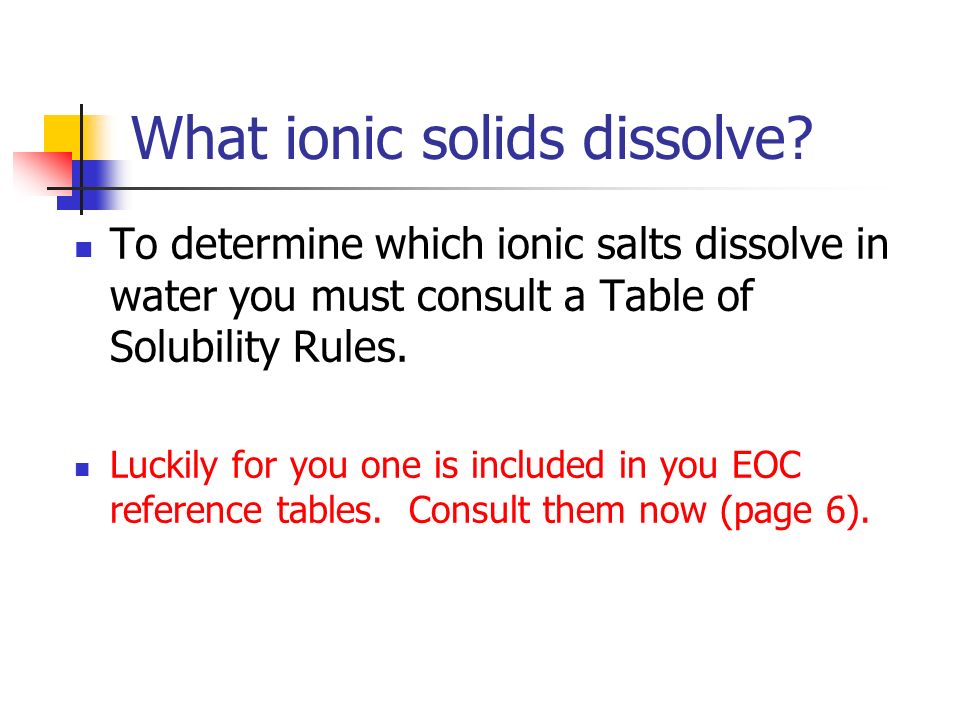 What ionic solids dissolve?

To determine which ionic salts dissolve in water you must consult a Table of Solubility Rules.

Luckily for you one is included in you EOC reference tables. Consult them now (page 6).